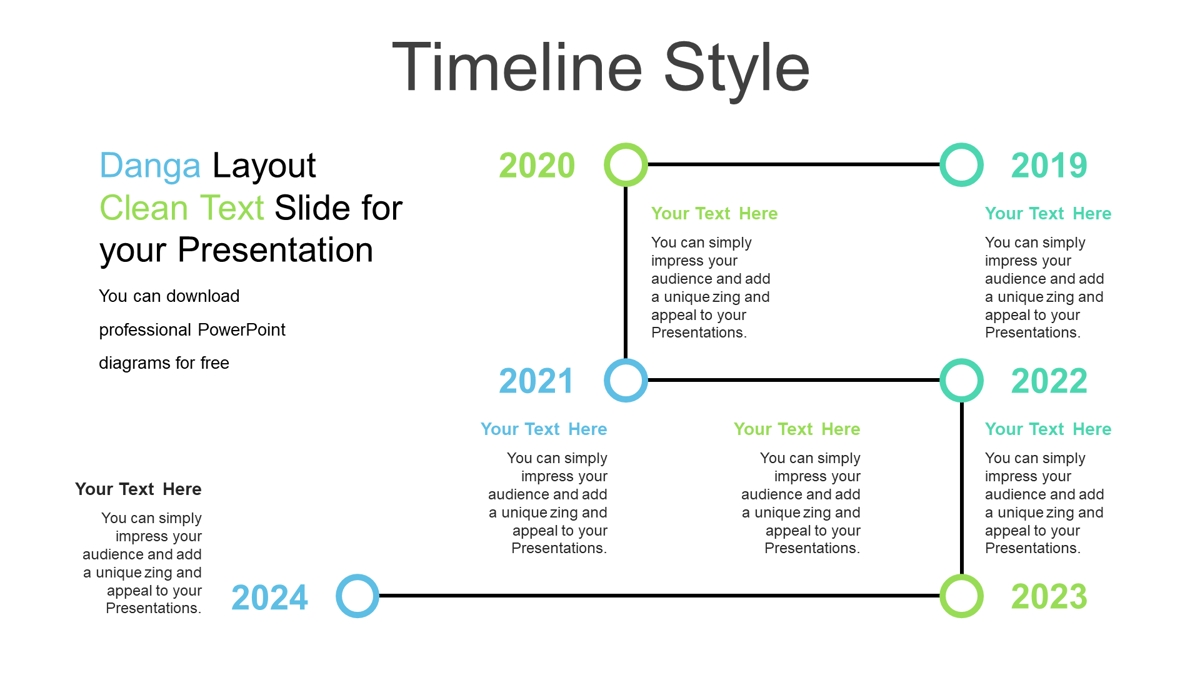 Timeline Style

Danga Layout Clean Text Slide for your Presentation

You can download professional PowerPoint diagrams for free

2020

2019

Your Text Here

You can simply impress your audience and add a unique zing and appeal to your Presentations.

Your Text Here

You can simply impress your audience and add a unique zing and appeal to your Presentations.

2021

2022

Your Text Here

You can simply impress your audience and add a unique zing and appeal to your Presentations.

Your Text Here

You can simply impress your audience and add a unique zing and appeal to your Presentations.

Your Text Here

You can simply impress your audience and add a unique zing and appeal to your Presentations.

Your Text Here

You can simply impress your audience and add a unique zing and appeal to your Presentations.

2024

2023